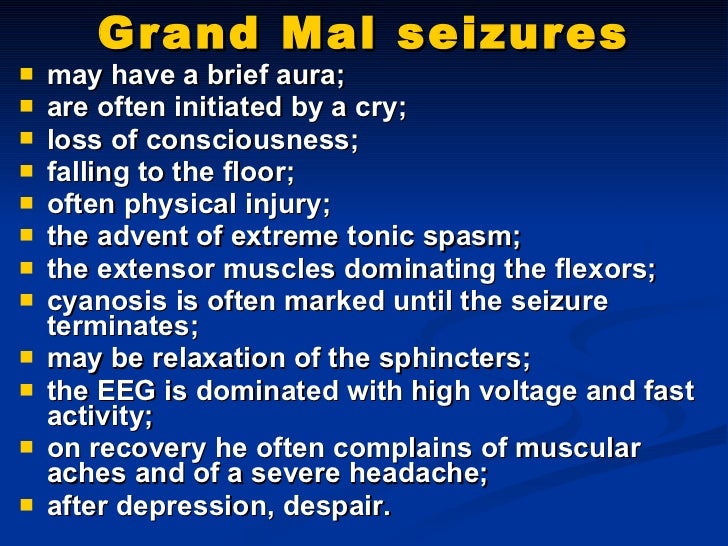 Grand Mal seizures

- may have a brief aura;
- are often initiated by a cry;
- loss of consciousness;
- falling to the floor;
- often physical injury;
- the advent of extreme tonic spasm;
- the extensor muscles dominating the flexors;
- cyanosis is often marked until the seizure terminates;
- may be relaxation of the sphincters;
- the EEG is dominated with high voltage and fast activity;
- on recovery he often complains of muscular aches and of a severe headache;
- after depression, despair.